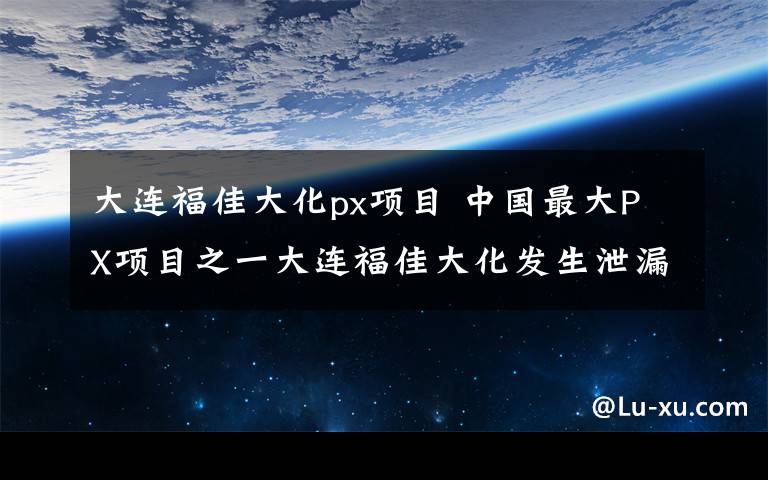 大连福佳大化px项目 中国最大PX项目之一大连福佳大化发生泄漏

@Lu-xu.com